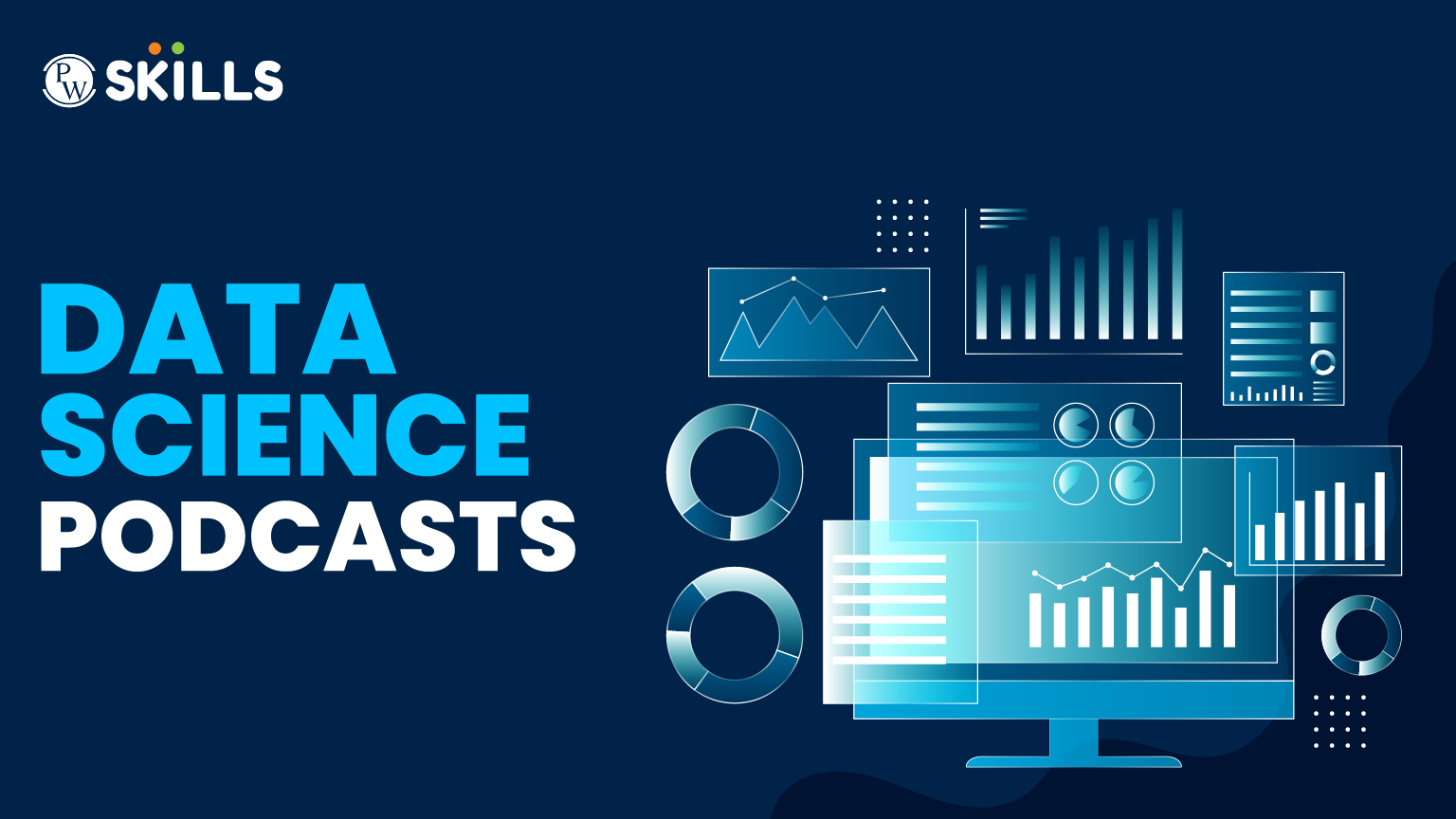 PW SKILLS

DATA SCIENCE PODCASTS